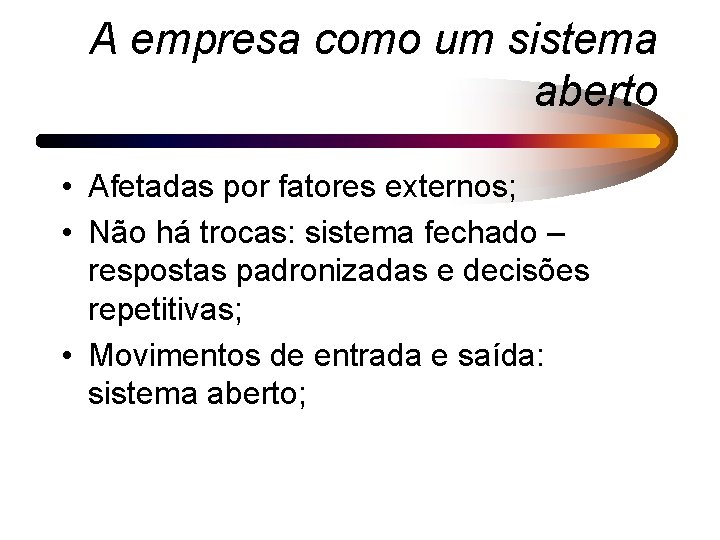 A empresa como um sistema aberto

• Afetadas por fatores externos;
• Não há trocas: sistema fechado – respostas padronizadas e decisões repetitivas;
• Movimentos de entrada e saída: sistema aberto;